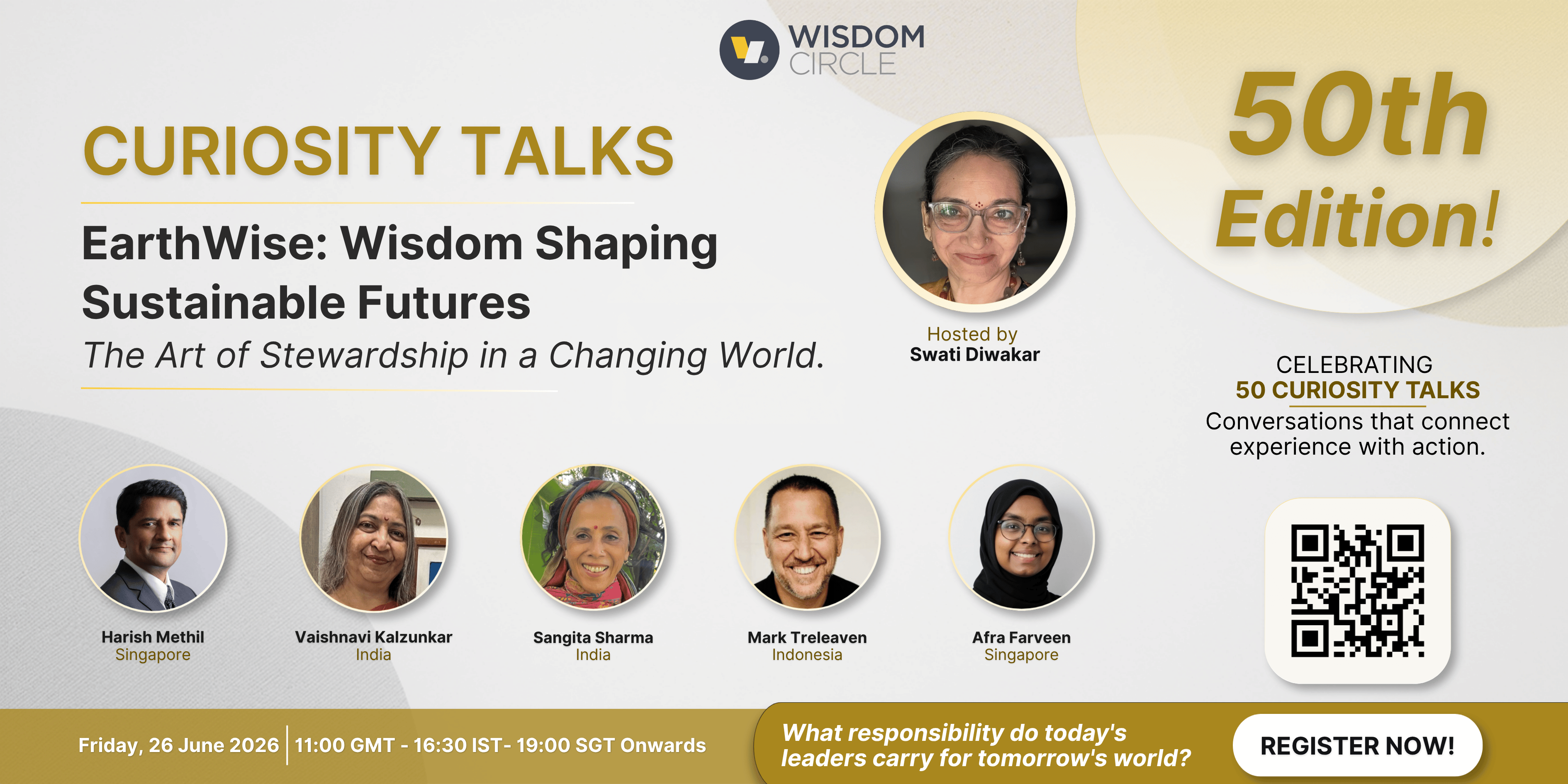 WISDOM CIRCLE

CURIOSITY TALKS

EarthWise: Wisdom Shaping Sustainable Futures

The Art of Stewardship in a Changing World.

Hosted by
Swati Diwakar

50th Edition!

CELEBRATING
50 CURIOSITY TALKS
Conversations that connect experience with action.

Harish Methil
Singapore

Vaishnavi Kalzunkar
India

Sangita Sharma
India

Mark Treleaven
Indonesia

Afra Farveen
Singapore

Friday, 26 June 2026 | 11:00 GMT - 16:30 IST- 19:00 SGT Onwards

What responsibility do today's leaders carry for tomorrow's world?

REGISTER NOW!